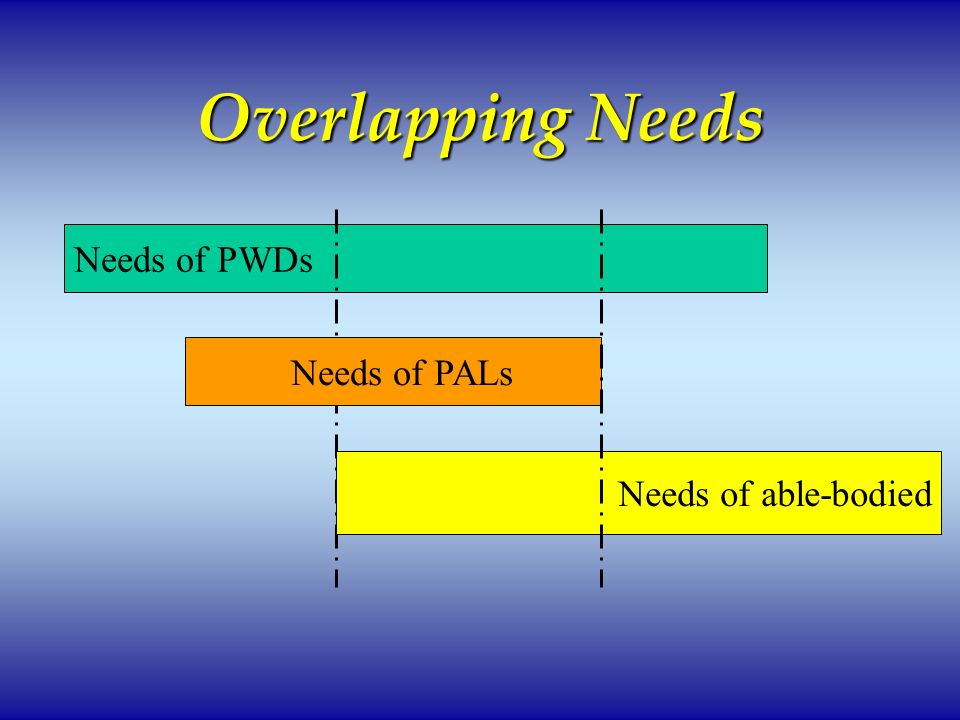 Overlapping Needs

Needs of PWDs

Needs of PALs

Needs of able-bodied